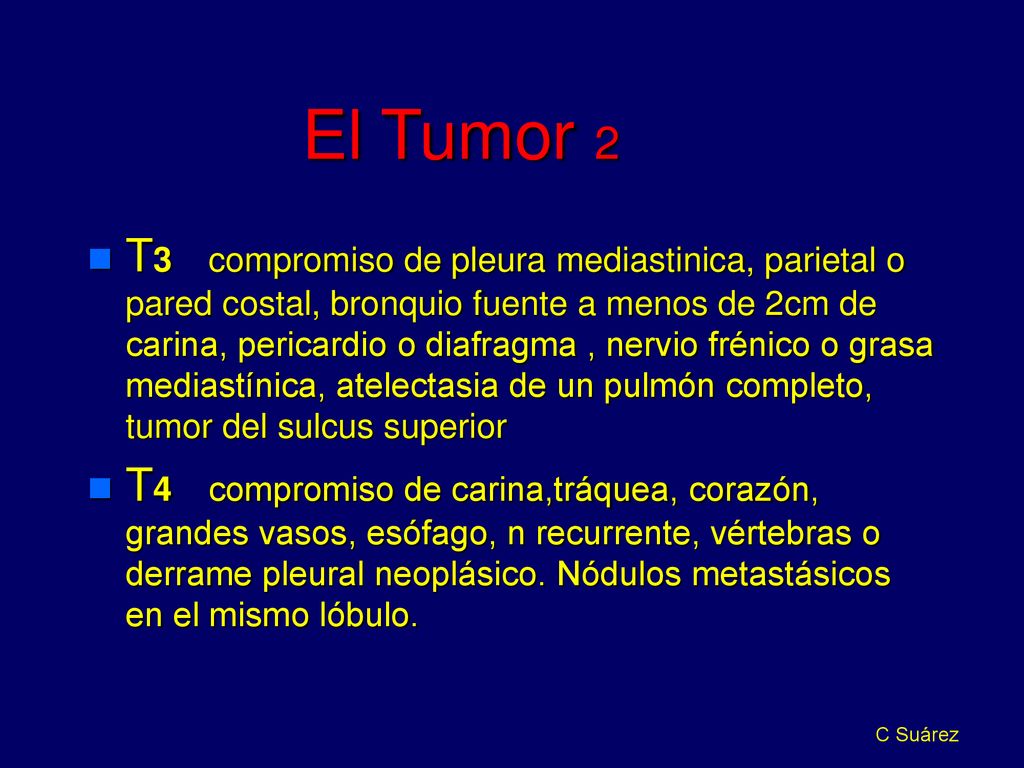 El Tumor 2

T3 compromiso de pleura mediastinica, parietal o pared costal, bronquio fuente a menos de 2cm de carina, pericardio o diafragma , nervio frénico o grasa mediastínica, atelectasia de un pulmón completo, tumor del sulcus superior

T4 compromiso de carina,tráquea, corazón, grandes vasos, esófago, n recurrente, vértebras o derrame pleural neoplásico. Nódulos metastásicos en el mismo lóbulo.

C Suárez